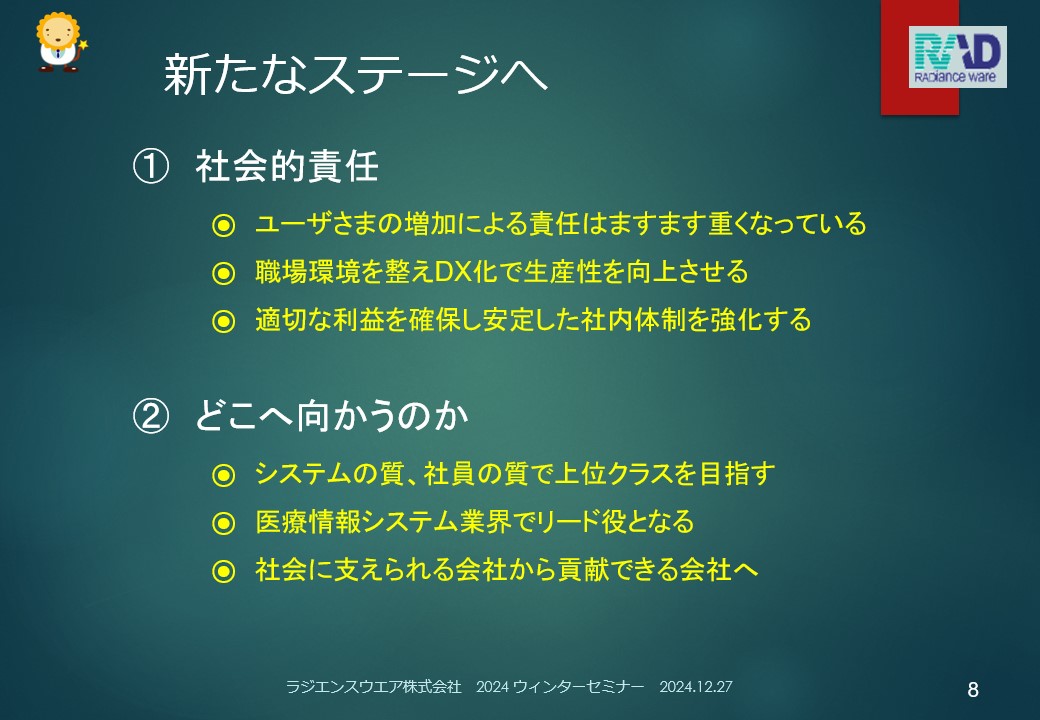 新たなステージへ

RAD
RADiance ware

① 社会的責任

◉ ユーザさまの増加による責任はますます重くなっている
◉ 職場環境を整えDX化で生産性を向上させる
◉ 適切な利益を確保し安定した社内体制を強化する

② どこへ向かうのか

◉ システムの質、社員の質で上位クラスを目指す
◉ 医療情報システム業界でリード役となる
◉ 社会に支えられる会社から貢献できる会社へ

ラジエンスウエア株式会社 2024 ウィンターセミナー 2024.12.27

8